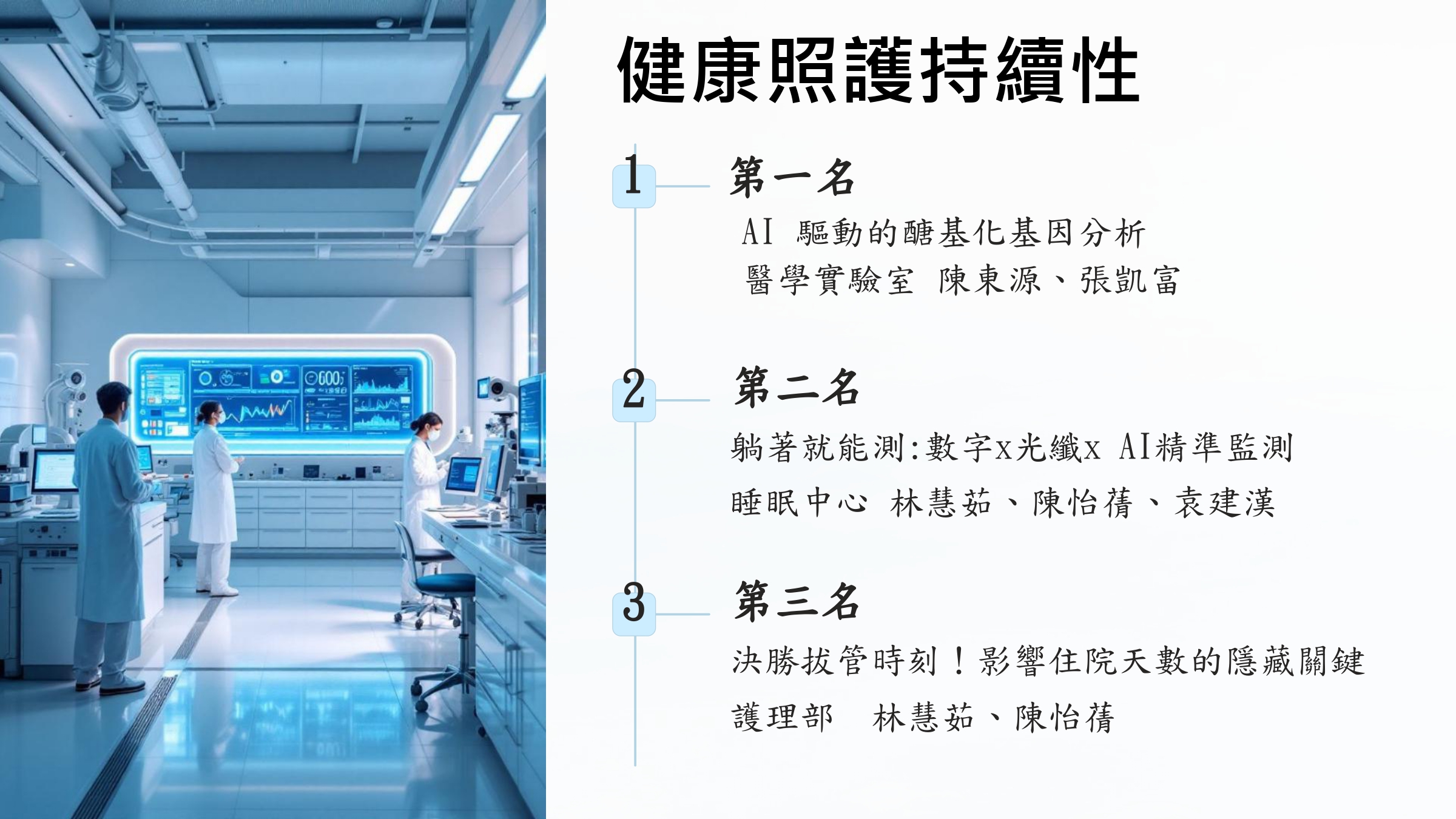 健康照護持續性

1

第一名

AI 驅動的醣基化基因分析

醫學實驗室 陳東源、張凱富

2

第二名

躺著就能測:數字x光纖x AI精準監測

睡眠中心 林慧茹、陳怡蒨、袁建漢

3

第三名

決勝拔管時刻!影響住院天數的隱藏關鍵

護理部 林慧茹、陳怡蒨